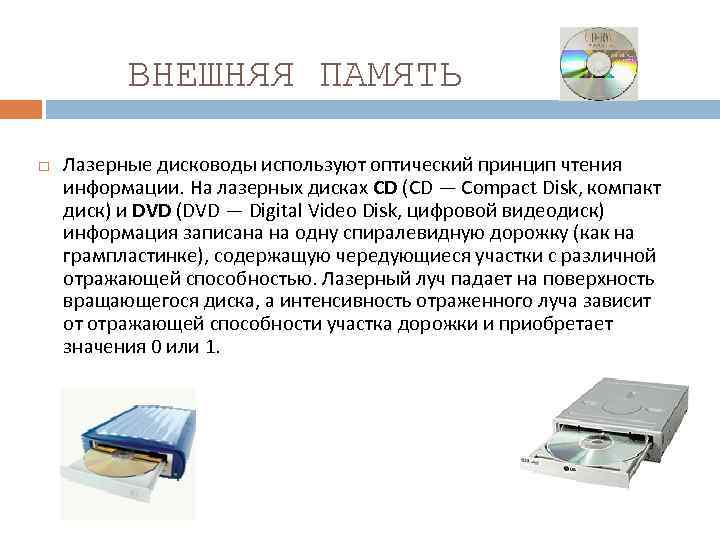 ВНЕШНЯЯ ПАМЯТЬ

Лазерные дисководы используют оптический принцип чтения информации. На лазерных дисках CD (CD — Compact Disk, компакт диск) и DVD (DVD — Digital Video Disk, цифровой видеодиск) информация записана на одну спиралевидную дорожку (как на грампластинке), содержащую чередующиеся участки с различной отражающей способностью. Лазерный луч падает на поверхность вращающегося диска, а интенсивность отраженного луча зависит от отражающей способности участка дорожки и приобретает значения 0 или 1.